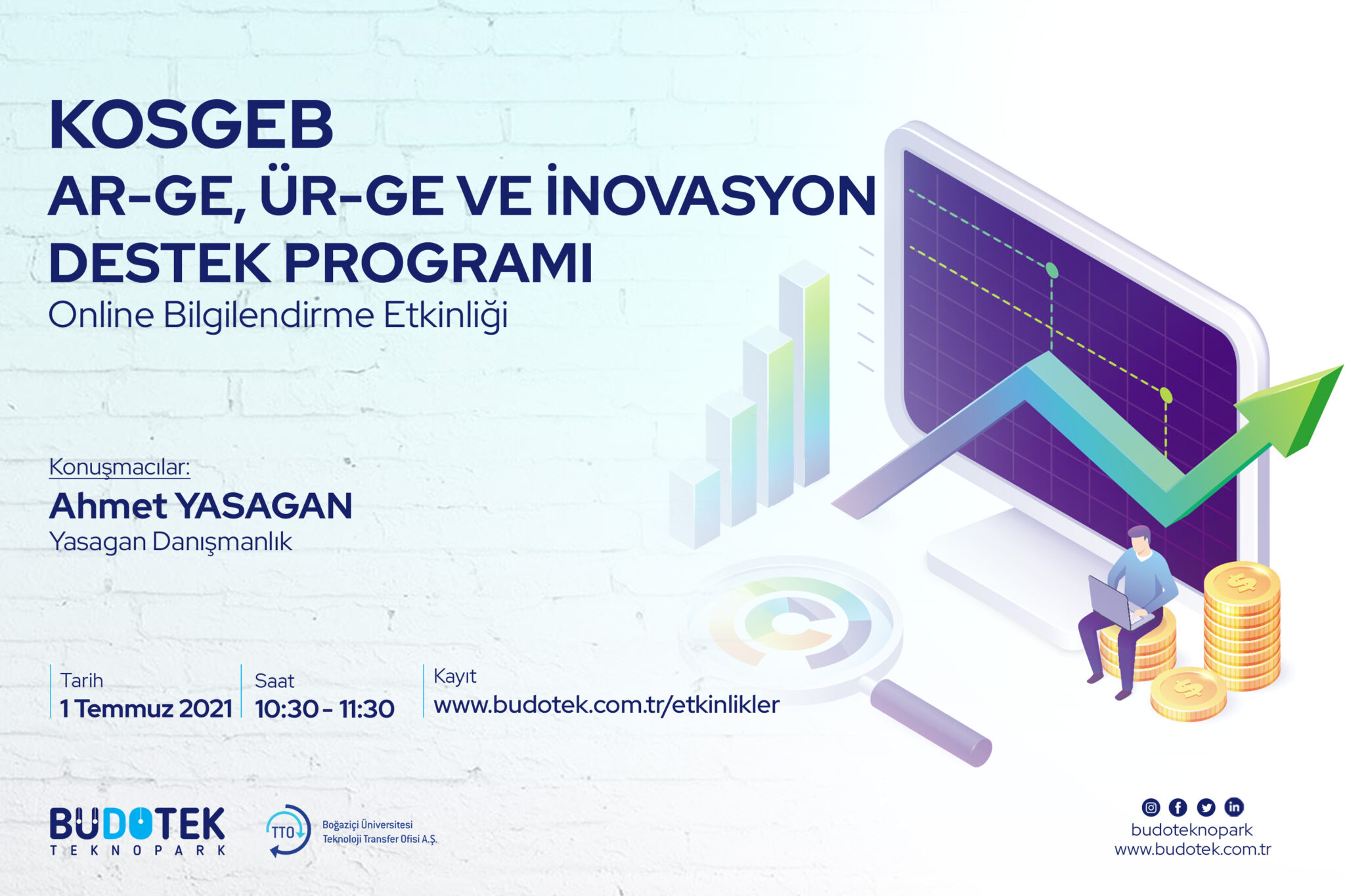 KOSGEB
AR-GE, ÜR-GE VE İNOVASYON DESTEK PROGRAMI
Online Bilgilendirme Etkinliği

Konuşmacılar:
Ahmet YASAGAN
Yasagan Danışmanlık

Tarih
1 Temmuz 2021

Saat
10:30 - 11:30

Kayıt
www.budotek.com.tr/etkinlikler

BUDOTEK
TEKNOPARK

TTO
Boğaziçi Üniversitesi
Teknoloji Transfer Ofisi A.Ş.

budoteknopark
www.budotek.com.tr